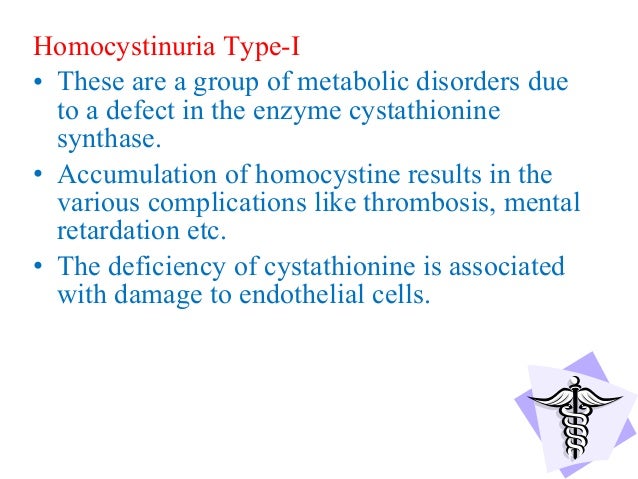 Homocystinuria Type-I

• These are a group of metabolic disorders due to a defect in the enzyme cystathionine synthase.

• Accumulation of homocystine results in the various complications like thrombosis, mental retardation etc.

• The deficiency of cystathionine is associated with damage to endothelial cells.